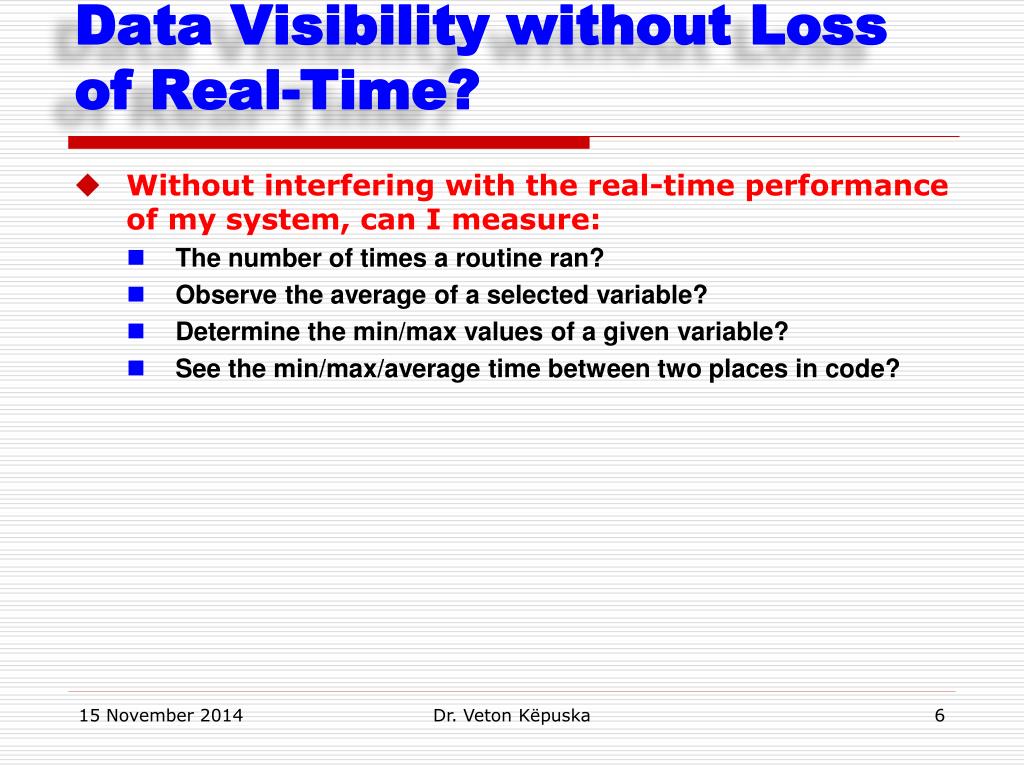 Data Visibility without Loss of Real-Time?

Without interfering with the real-time performance of my system, can I measure:

The number of times a routine ran?

Observe the average of a selected variable?

Determine the min/max values of a given variable?

See the min/max/average time between two places in code?

15 November 2014

Dr. Veton Këpuska

6